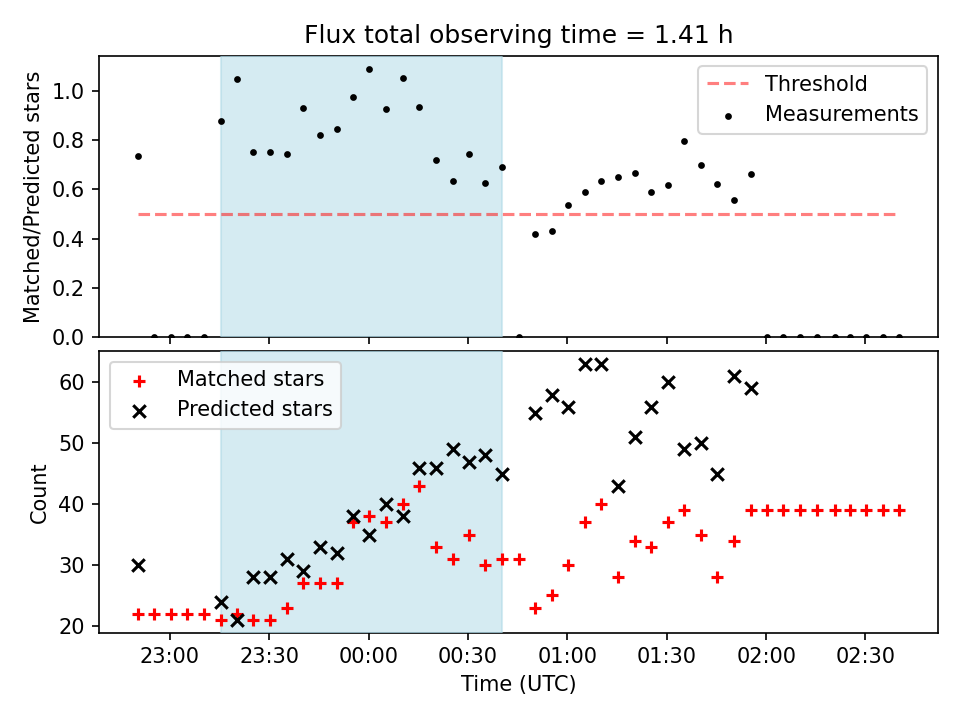 Flux total observing time = 1.41 h

Matched/Predicted stars

1.0
0.8
0.6
0.4
0.2
0.0

Threshold
Measurements

Count

60
50
40
30
20

Matched stars
Predicted stars

23:00 23:30 00:00 00:30 01:00 01:30 02:00 02:30

Time (UTC)